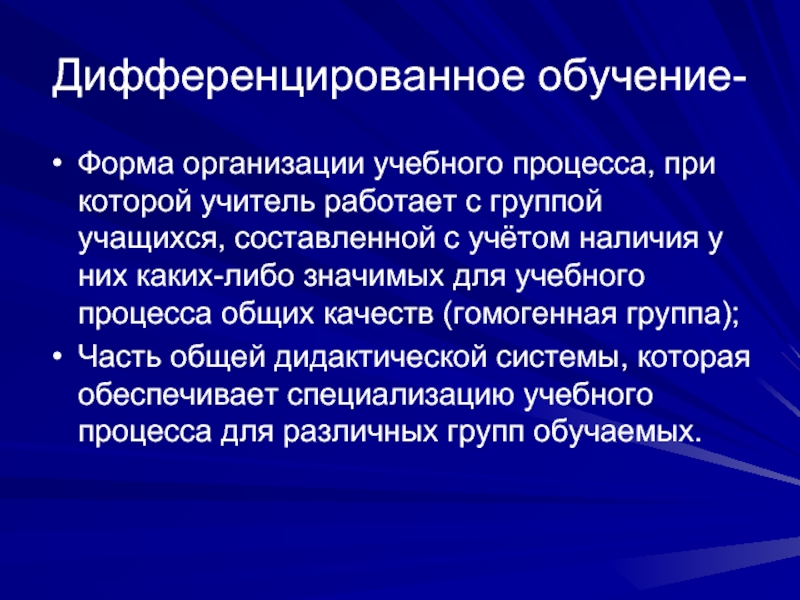 Дифференцированное обучение-

• Форма организации учебного процесса, при которой учитель работает с группой учащихся, составленной с учётом наличия у них каких-либо значимых для учебного процесса общих качеств (гомогенная группа);
• Часть общей дидактической системы, которая обеспечивает специализацию учебного процесса для различных групп обучаемых.